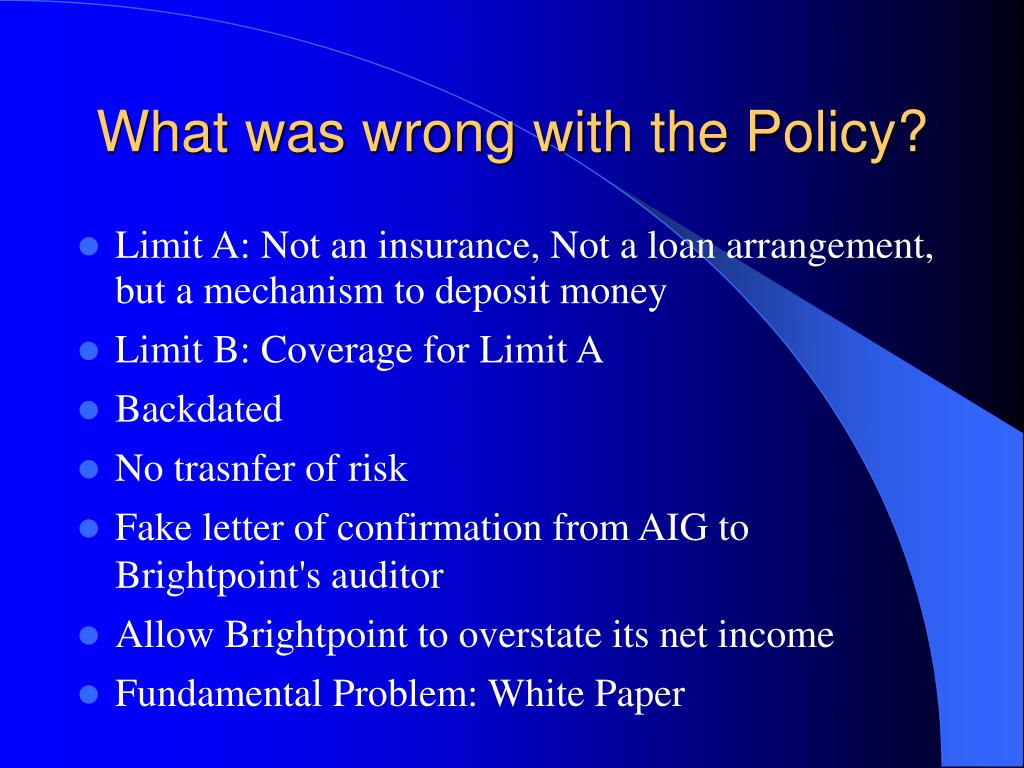 What was wrong with the Policy?

- Limit A: Not an insurance, Not a loan arrangement, but a mechanism to deposit money
- Limit B: Coverage for Limit A
- Backdated
- No trasnfer of risk
- Fake letter of confirmation from AIG to Brightpoint's auditor
- Allow Brightpoint to overstate its net income
- Fundamental Problem: White Paper